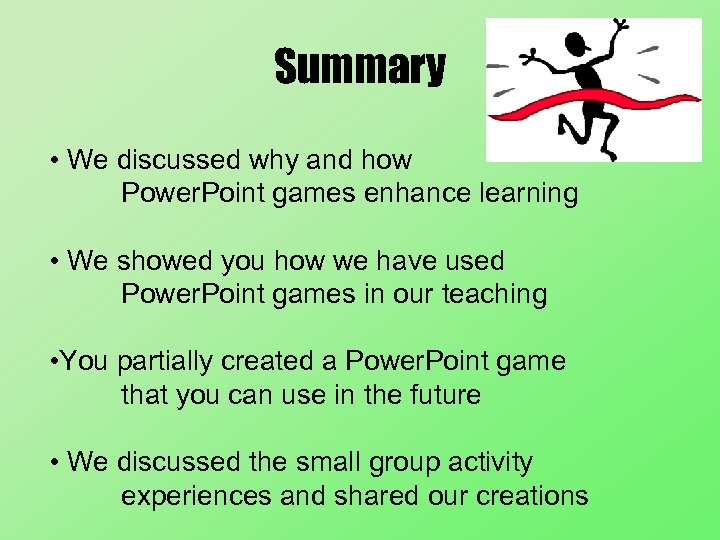 Summary

• We discussed why and how PowerPoint games enhance learning

• We showed you how we have used PowerPoint games in our teaching

•You partially created a PowerPoint game that you can use in the future

• We discussed the small group activity experiences and shared our creations